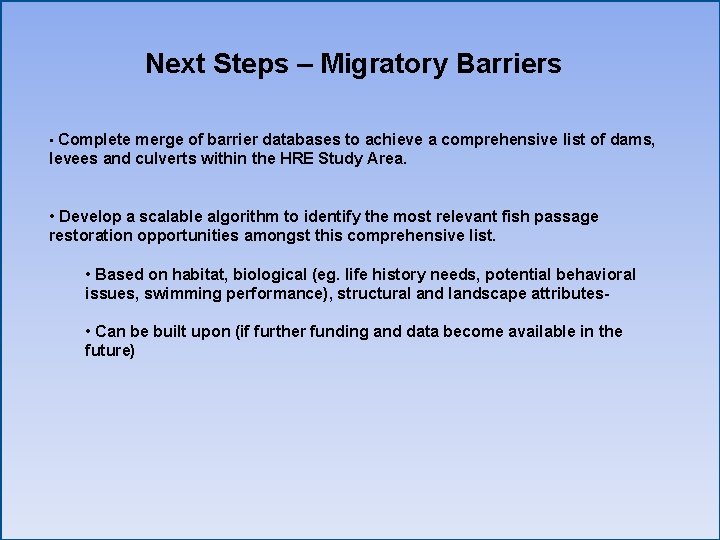 Next Steps – Migratory Barriers

• Complete merge of barrier databases to achieve a comprehensive list of dams, levees and culverts within the HRE Study Area.

• Develop a scalable algorithm to identify the most relevant fish passage restoration opportunities amongst this comprehensive list.

• Based on habitat, biological (eg. life history needs, potential behavioral issues, swimming performance), structural and landscape attributes-

• Can be built upon (if further funding and data become available in the future)